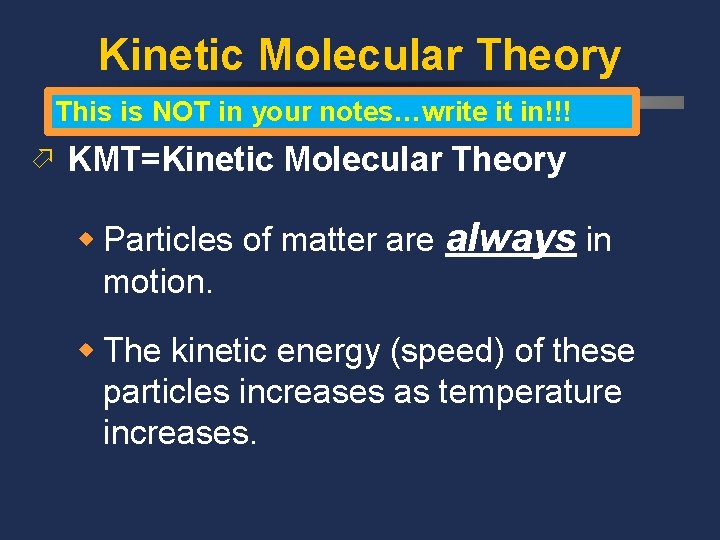 Kinetic Molecular Theory

This is NOT in your notes…write it in!!!

KMT=Kinetic Molecular Theory

Particles of matter are always in motion.

The kinetic energy (speed) of these particles increases as temperature increases.